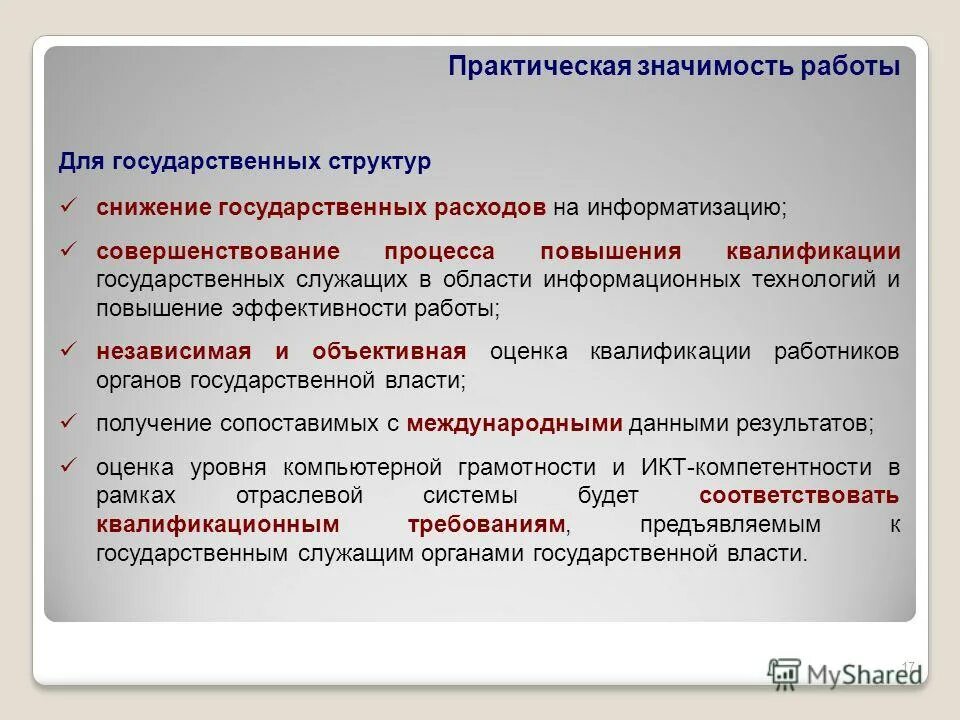 Практическая значимость работы

Для государственных структур

✓ снижение государственных расходов на информатизацию;

✓ совершенствование процесса повышения квалификации государственных служащих в области информационных технологий и повышение эффективности работы;

✓ независимая и объективная оценка квалификации работников органов государственной власти;

✓ получение сопоставимых с международными данными результатов;

✓ оценка уровня компьютерной грамотности и ИКТ-компетентности в рамках отраслевой системы будет соответствовать квалификационным требованиям, предъявляемым к государственным служащим органами государственной власти.

17

MyShared